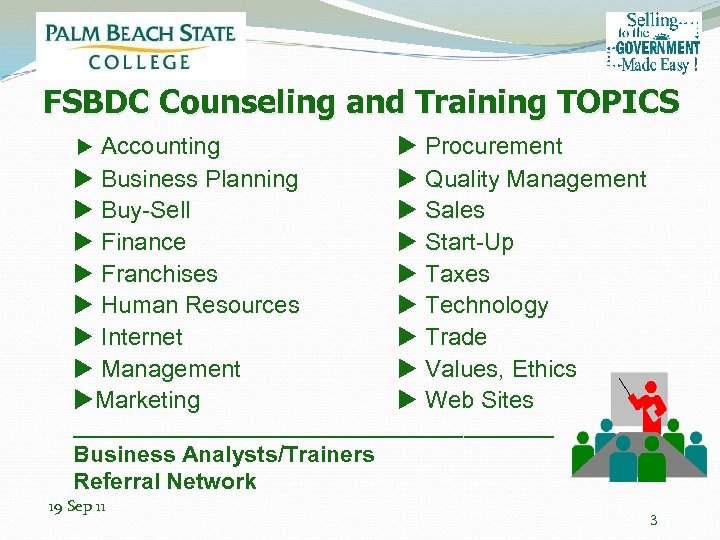 PALM BEACH STATE COLLEGE

Selling to the GOVERNMENT Made Easy !

FSBDC Counseling and Training TOPICS

▶ Accounting
▶ Business Planning
▶ Buy-Sell
▶ Finance
▶ Franchises
▶ Human Resources
▶ Internet
▶ Management
▶Marketing

▶ Procurement
▶ Quality Management
▶ Sales
▶ Start-Up
▶ Taxes
▶ Technology
▶ Trade
▶ Values, Ethics
▶ Web Sites

Business Analysts/Trainers
Referral Network

19 Sep 11

3